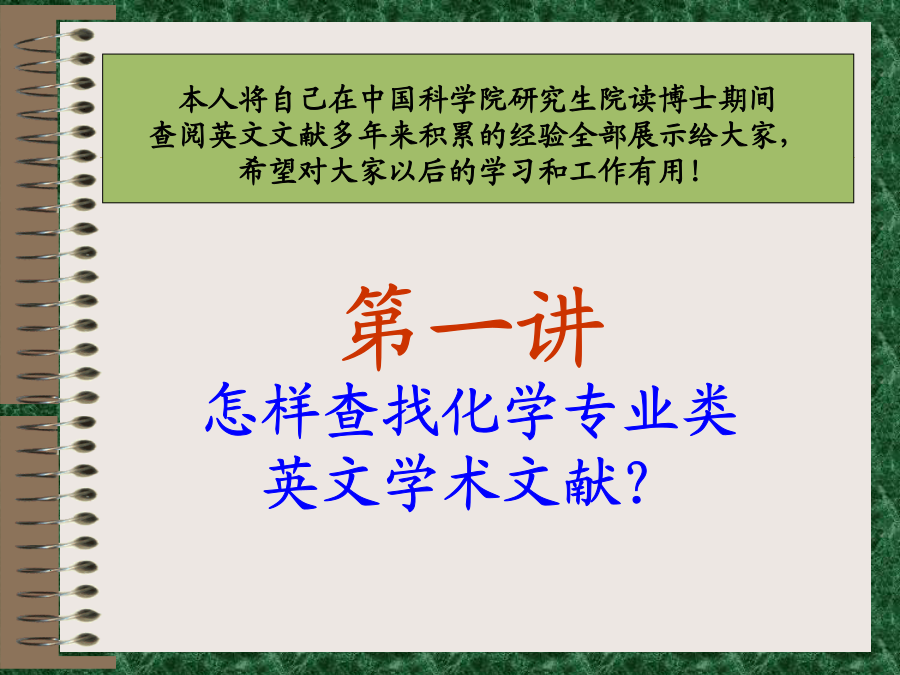 本人将自己在中国科学院研究生院读博士期间查阅英文文献多年来积累的经验全部展示给大家，希望对大家以后的学习和工作有用！

第一讲

怎样查找化学专业类英文学术文献？